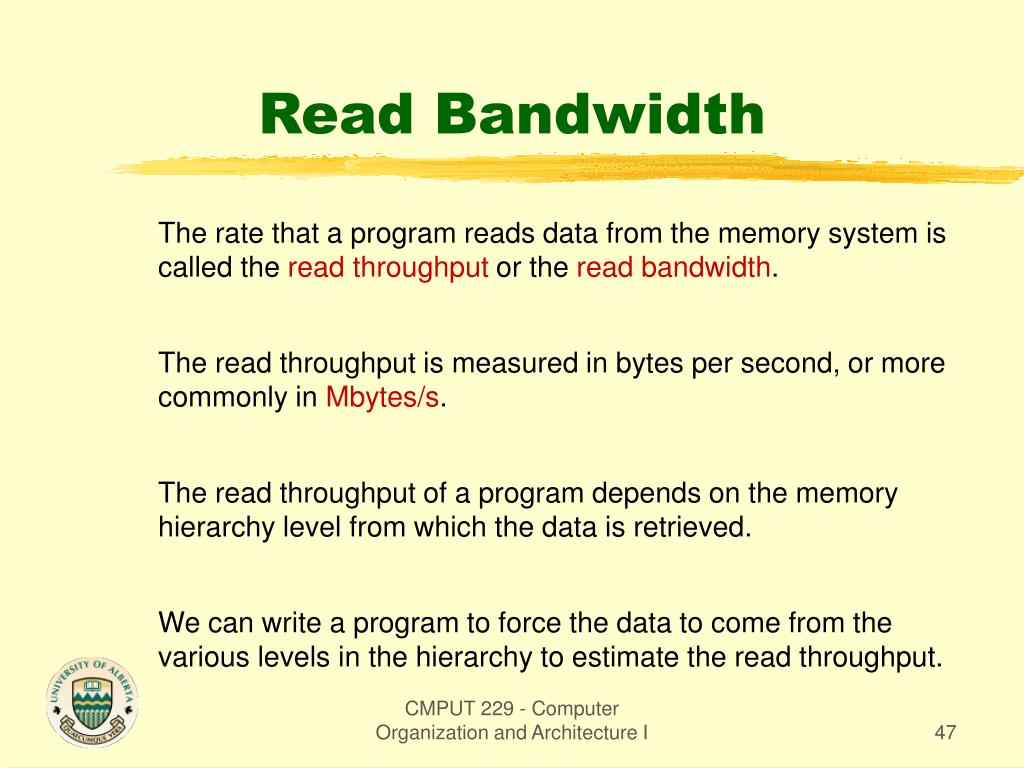 Read Bandwidth

The rate that a program reads data from the memory system is called the read throughput or the read bandwidth.

The read throughput is measured in bytes per second, or more commonly in Mbytes/s.

The read throughput of a program depends on the memory hierarchy level from which the data is retrieved.

We can write a program to force the data to come from the various levels in the hierarchy to estimate the read throughput.

UNIVERSITY OF ALBERTA
QUAECUMQUE VERA

CMPUT 229 - Computer Organization and Architecture I

47